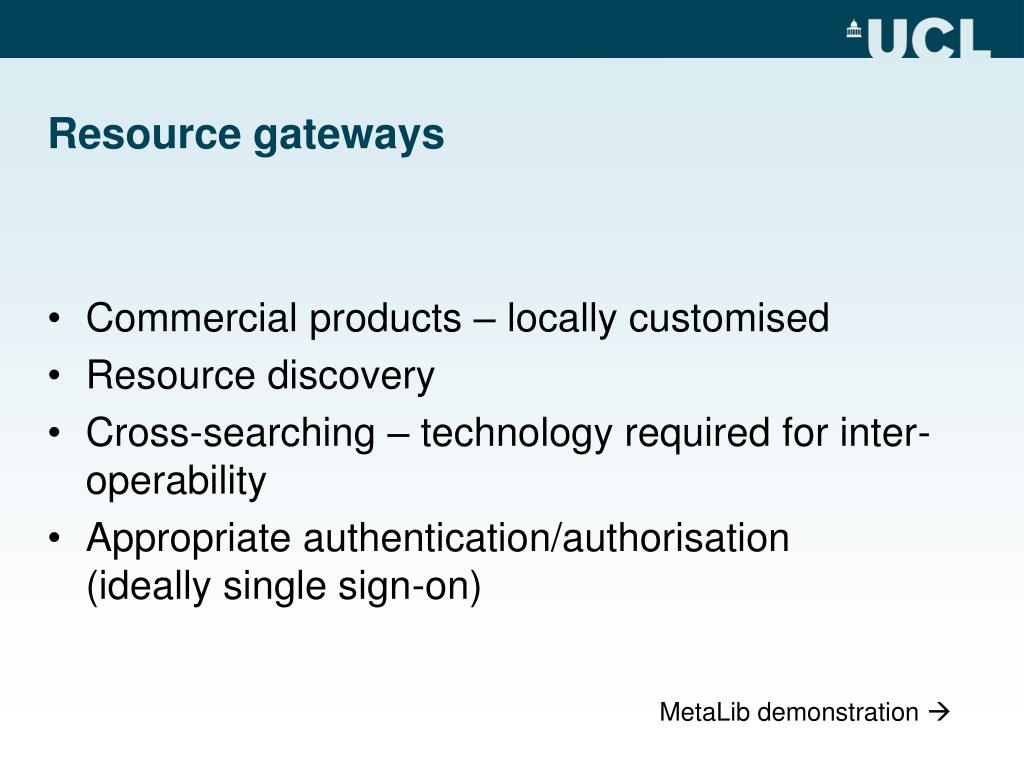 UCL

Resource gateways

• Commercial products – locally customised
• Resource discovery
• Cross-searching – technology required for inter-operability
• Appropriate authentication/authorisation (ideally single sign-on)

MetaLib demonstration →